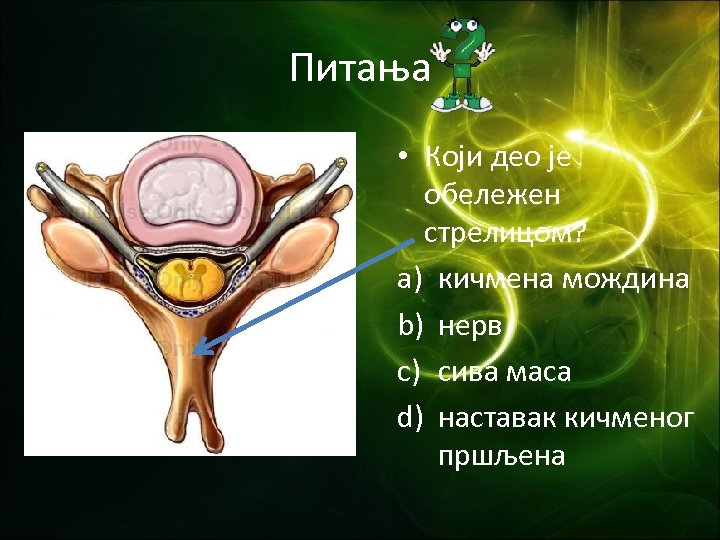 Питања

• Који део је обележен стрелицом?

a) кичмена мождина
b) нерв
c) сива маса
d) наставак кичменог пршљена